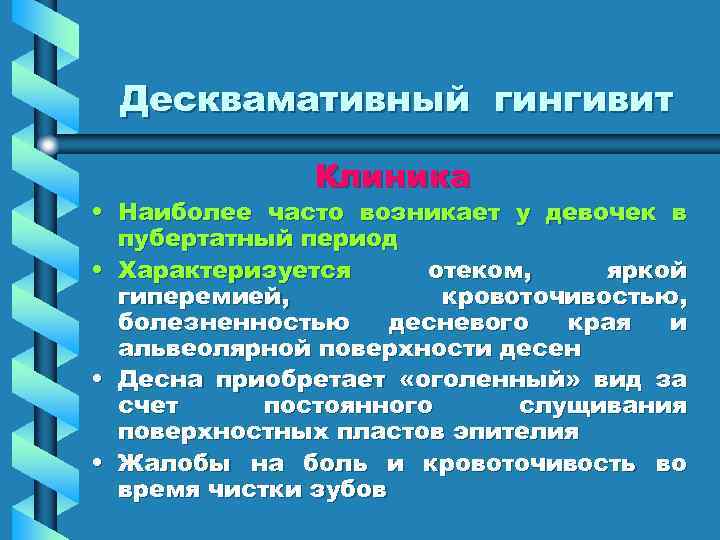 Десквамативный гингивит

Клиника

• Наиболее часто возникает у девочек в пубертатный период

• Характеризуется отеком, яркой гиперемией, кровоточивостью, болезненностью десневого края и альвеолярной поверхности десен

• Десна приобретает «оголенный» вид за счет постоянного слущивания поверхностных пластов эпителия

• Жалобы на боль и кровоточивость во время чистки зубов